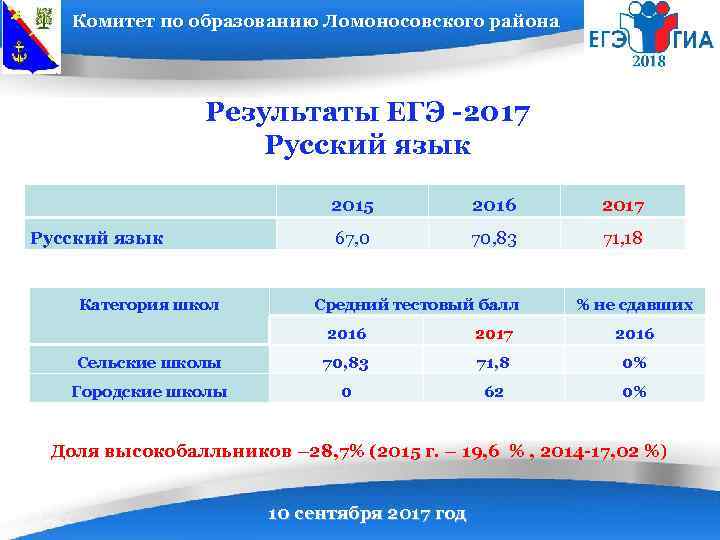 Комитет по образованию Ломоносовского района

ЕГЭ ГИА 2018

Результаты ЕГЭ -2017
Русский язык

| | 2015 | 2016 | 2017 |
|---|---|---|---|
| Русский язык | 67,0 | 70,83 | 71,18 |

| Категория школ | Средний тестовый балл | | % не сдавших |
|---|---|---|---|
| | 2016 | 2017 | 2016 |
| Сельские школы | 70,83 | 71,8 | 0% |
| Городские школы | 0 | 62 | 0% |

Доля высокобалльников –28,7% (2015 г. – 19,6 % , 2014-17,02 %)

10 сентября 2017 год